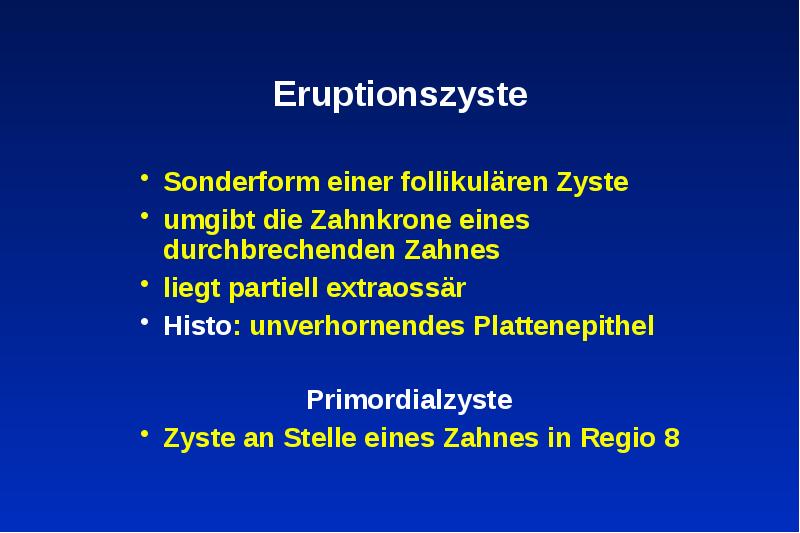 Eruptionszyste

• Sonderform einer follikulären Zyste
• umgibt die Zahnkrone eines durchbrechenden Zahnes
• liegt partiell extraossär
• Histo: unverhornendes Plattenepithel

Primordialzyste

• Zyste an Stelle eines Zahnes in Regio 8